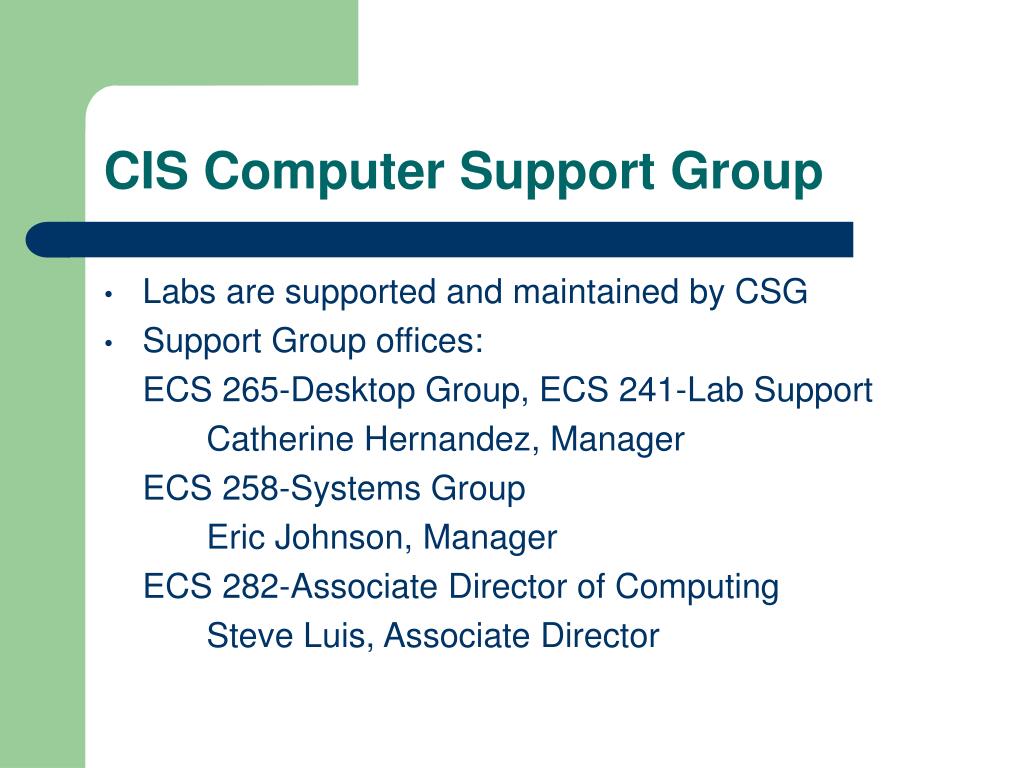 CIS Computer Support Group

• Labs are supported and maintained by CSG
• Support Group offices:
ECS 265-Desktop Group, ECS 241-Lab Support
Catherine Hernandez, Manager
ECS 258-Systems Group
Eric Johnson, Manager
ECS 282-Associate Director of Computing
Steve Luis, Associate Director